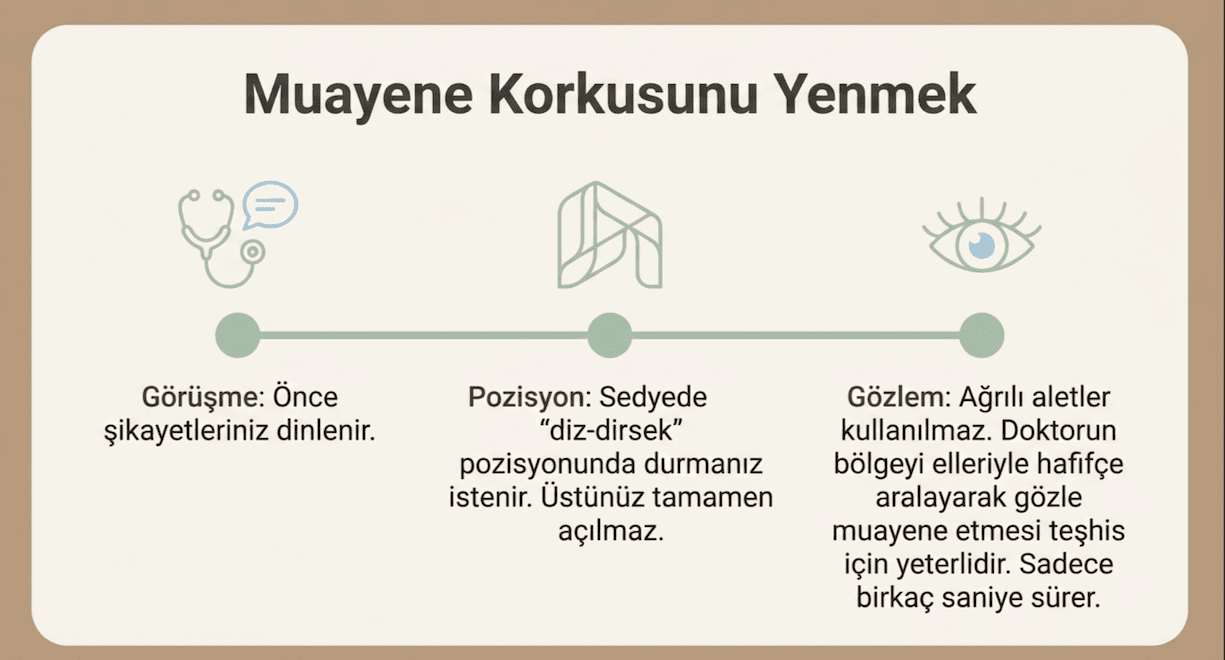 Muayene Korkusunu Yenmek

Görüşme: Önce şikayetleriniz dinlenir.

Pozisyon: Sedyede “diz-dirsek” pozisyonunda durmanız istenir. Üstünüz tamamen açılmaz.

Gözlem: Ağrılı aletler kullanılmaz. Doktorun bölgeyi elleriyle hafifçe aralayarak gözle muayene etmesi teşhis için yeterlidir. Sadece birkaç saniye sürer.